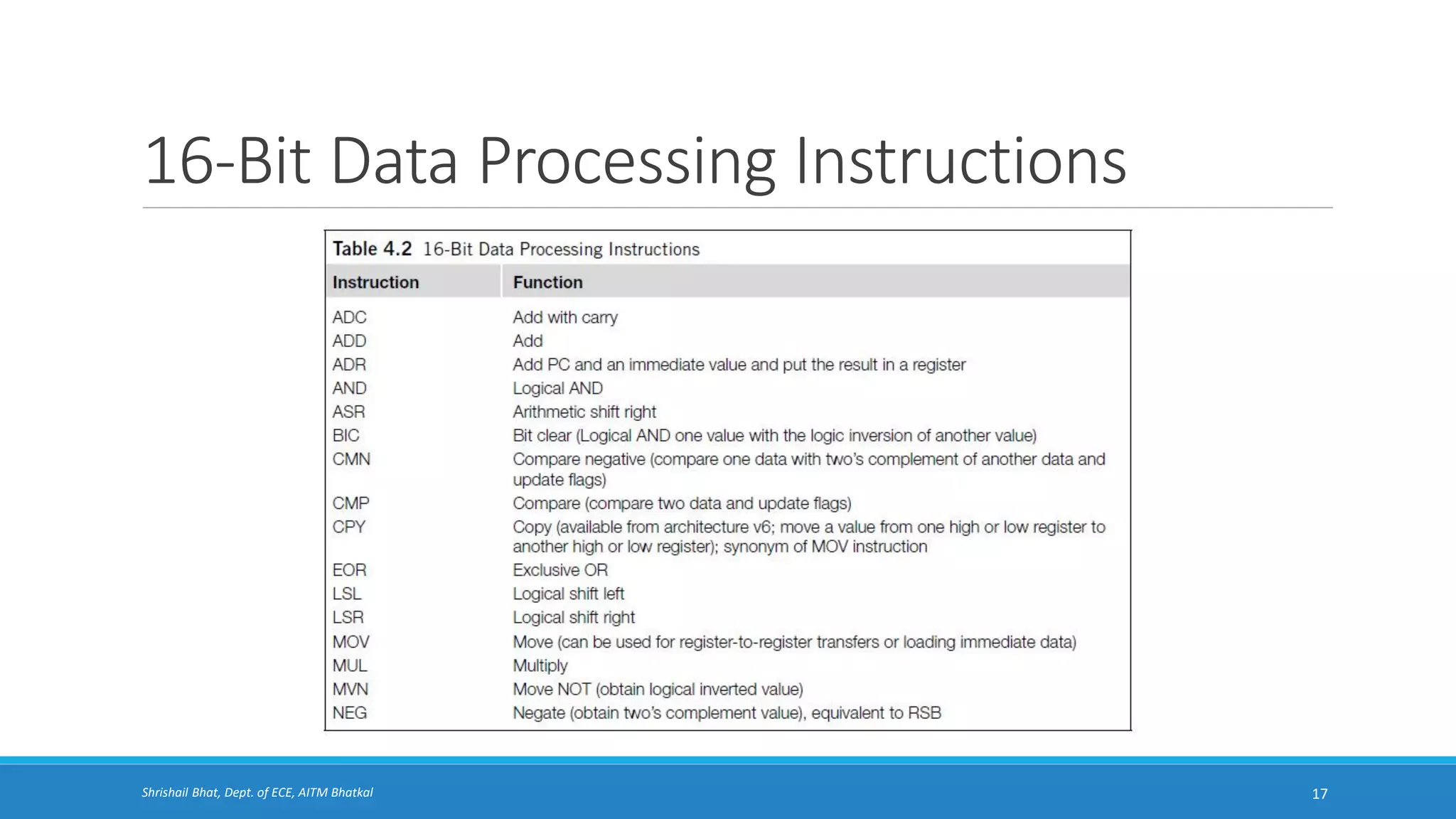 16-Bit Data Processing Instructions

Table 4.2 16-Bit Data Processing Instructions

| Instruction | Function |
|---|---|
| ADC | Add with carry |
| ADD | Add |
| ADR | Add PC and an immediate value and put the result in a register |
| AND | Logical AND |
| ASR | Arithmetic shift right |
| BIC | Bit clear (Logical AND one value with the logic inversion of another value) |
| CMN | Compare negative (compare one data with two's complement of another data and update flags) |
| CMP | Compare (compare two data and update flags) |
| CPY | Copy (available from architecture v6; move a value from one high or low register to another high or low register); synonym of MOV instruction |
| EOR | Exclusive OR |
| LSL | Logical shift left |
| LSR | Logical shift right |
| MOV | Move (can be used for register-to-register transfers or loading immediate data) |
| MUL | Multiply |
| MVN | Move NOT (obtain logical inverted value) |
| NEG | Negate (obtain two's complement value), equivalent to RSB |

Shrishail Bhat, Dept. of ECE, AITM Bhatkal

17